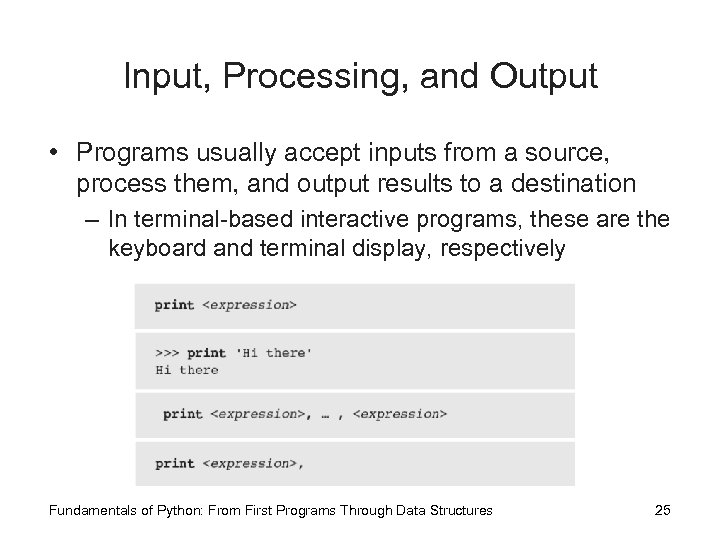 Input, Processing, and Output

• Programs usually accept inputs from a source, process them, and output results to a destination

– In terminal-based interactive programs, these are the keyboard and terminal display, respectively

print <expression>

>>> print 'Hi there'
Hi there

print <expression>, … , <expression>

print <expression>,

Fundamentals of Python: From First Programs Through Data Structures

25